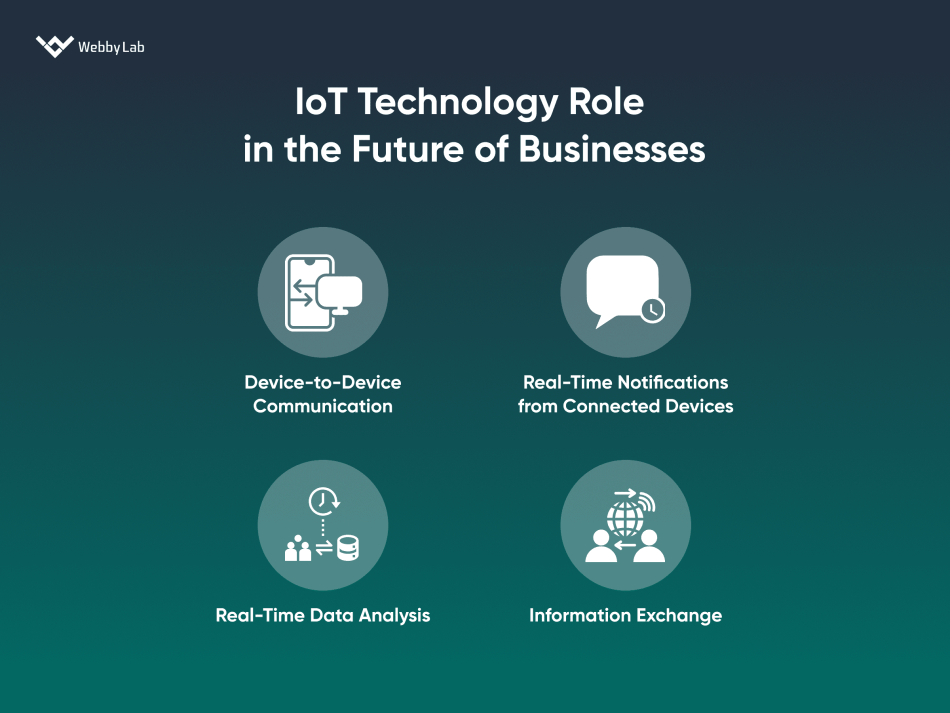 WebbyLab

IoT Technology Role in the Future of Businesses

Device-to-Device Communication

Real-Time Notifications from Connected Devices

Real-Time Data Analysis

Information Exchange